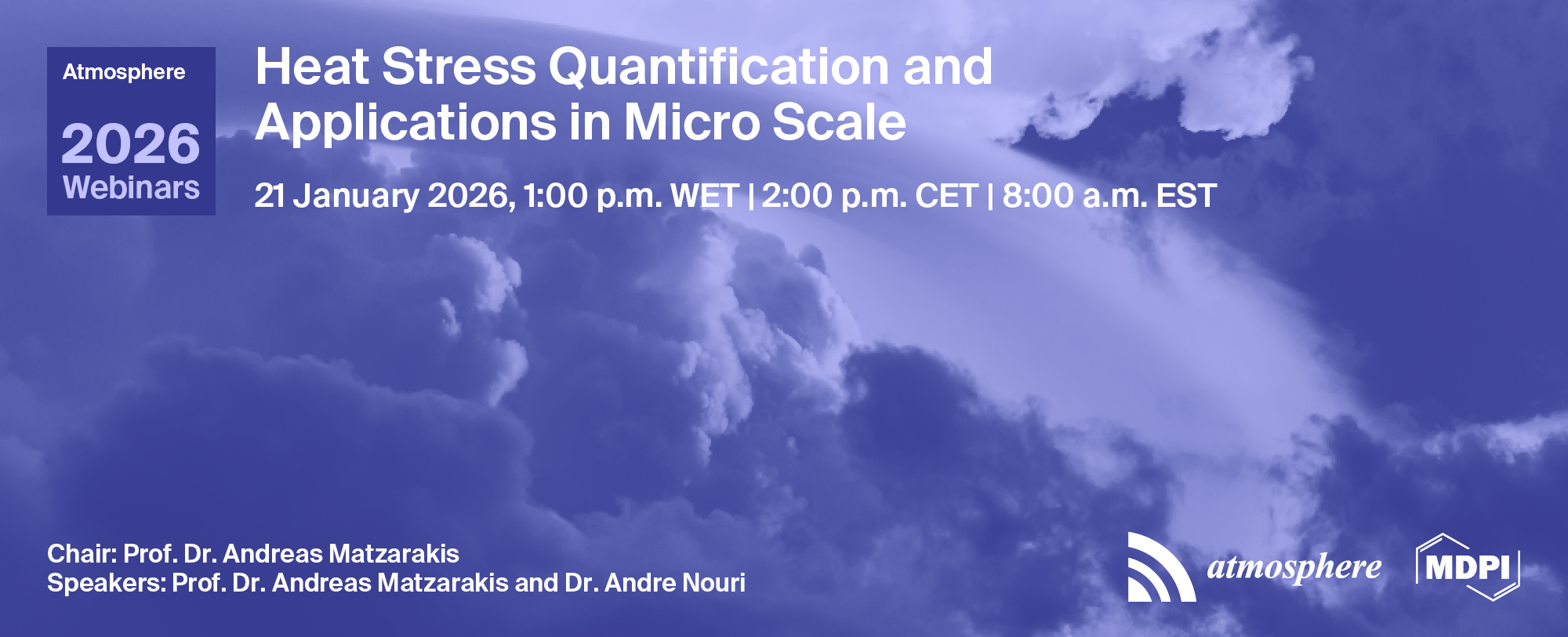 Atmosphere

2026
Webinars

Heat Stress Quantification and Applications in Micro Scale

21 January 2026, 1:00 p.m. WET | 2:00 p.m. CET | 8:00 a.m. EST

Chair: Prof. Dr. Andreas Matzarakis
Speakers: Prof. Dr. Andreas Matzarakis and Dr. Andre Nouri

atmosphere

MDPI